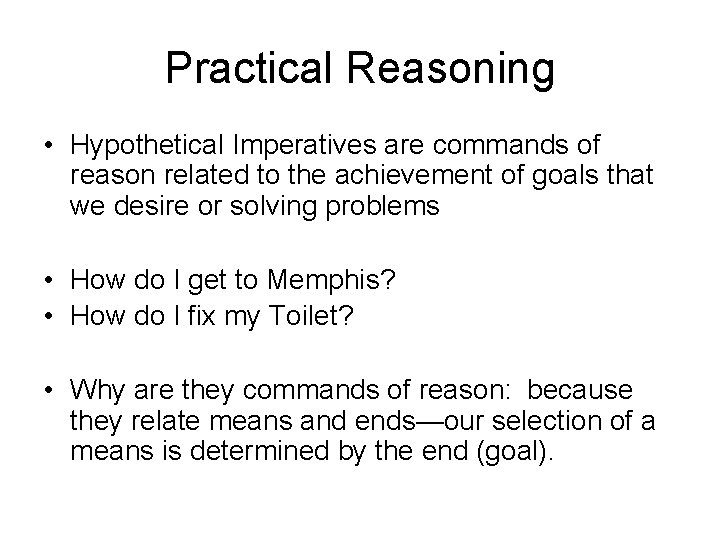 Practical Reasoning

• Hypothetical Imperatives are commands of reason related to the achievement of goals that we desire or solving problems

• How do I get to Memphis?
• How do I fix my Toilet?

• Why are they commands of reason: because they relate means and ends—our selection of a means is determined by the end (goal).